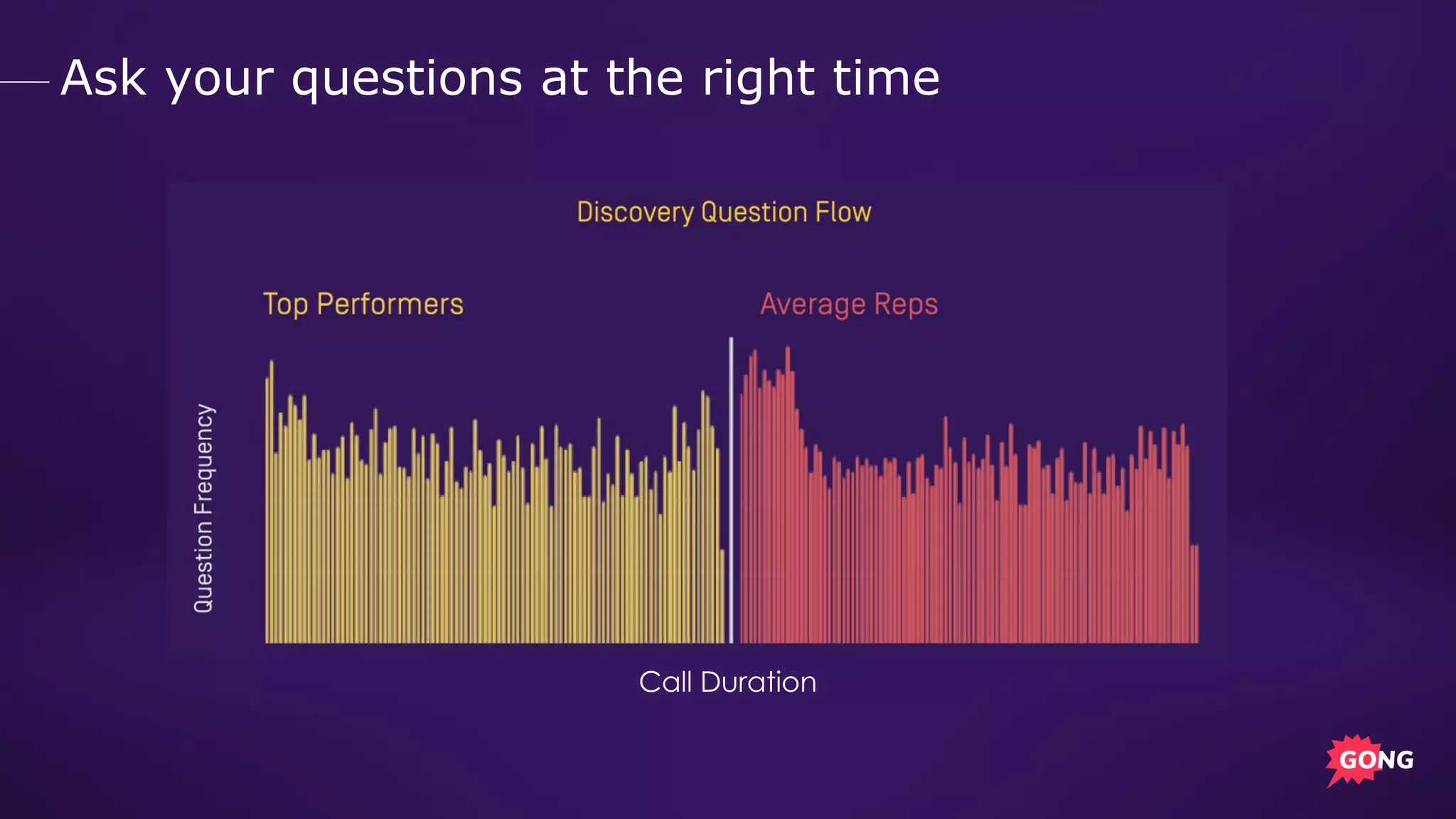 Ask your questions at the right time

Discovery Question Flow

Top Performers

Average Reps

Question Frequency

Call Duration

GONG